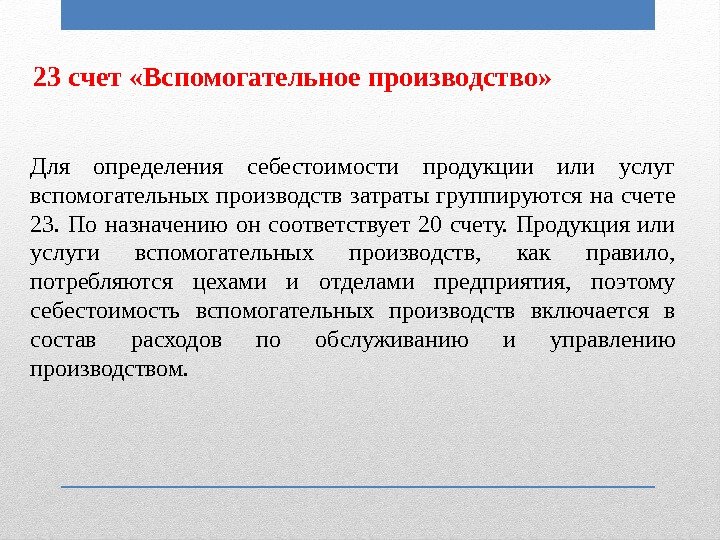 23 счет «Вспомогательное производство»

Для определения себестоимости продукции или услуг вспомогательных производств затраты группируются на счете 23. По назначению он соответствует 20 счету. Продукция или услуги вспомогательных производств, как правило, потребляются цехами и отделами предприятия, поэтому себестоимость вспомогательных производств включается в состав расходов по обслуживанию и управлению производством.